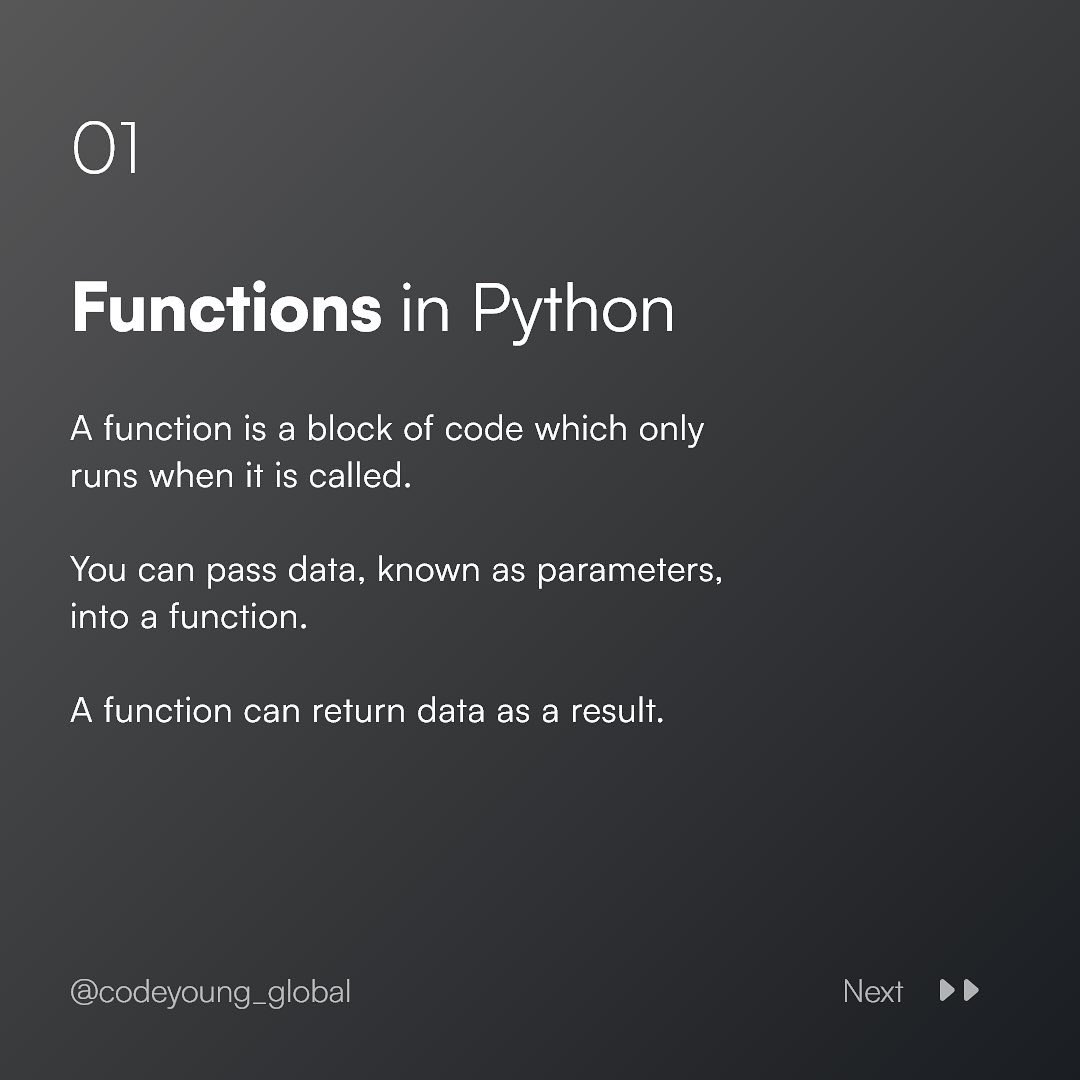 01

Functions in Python

A function is a block of code which only runs when it is called.

You can pass data, known as parameters, into a function.

A function can return data as a result.

@codeyoung_global

Next